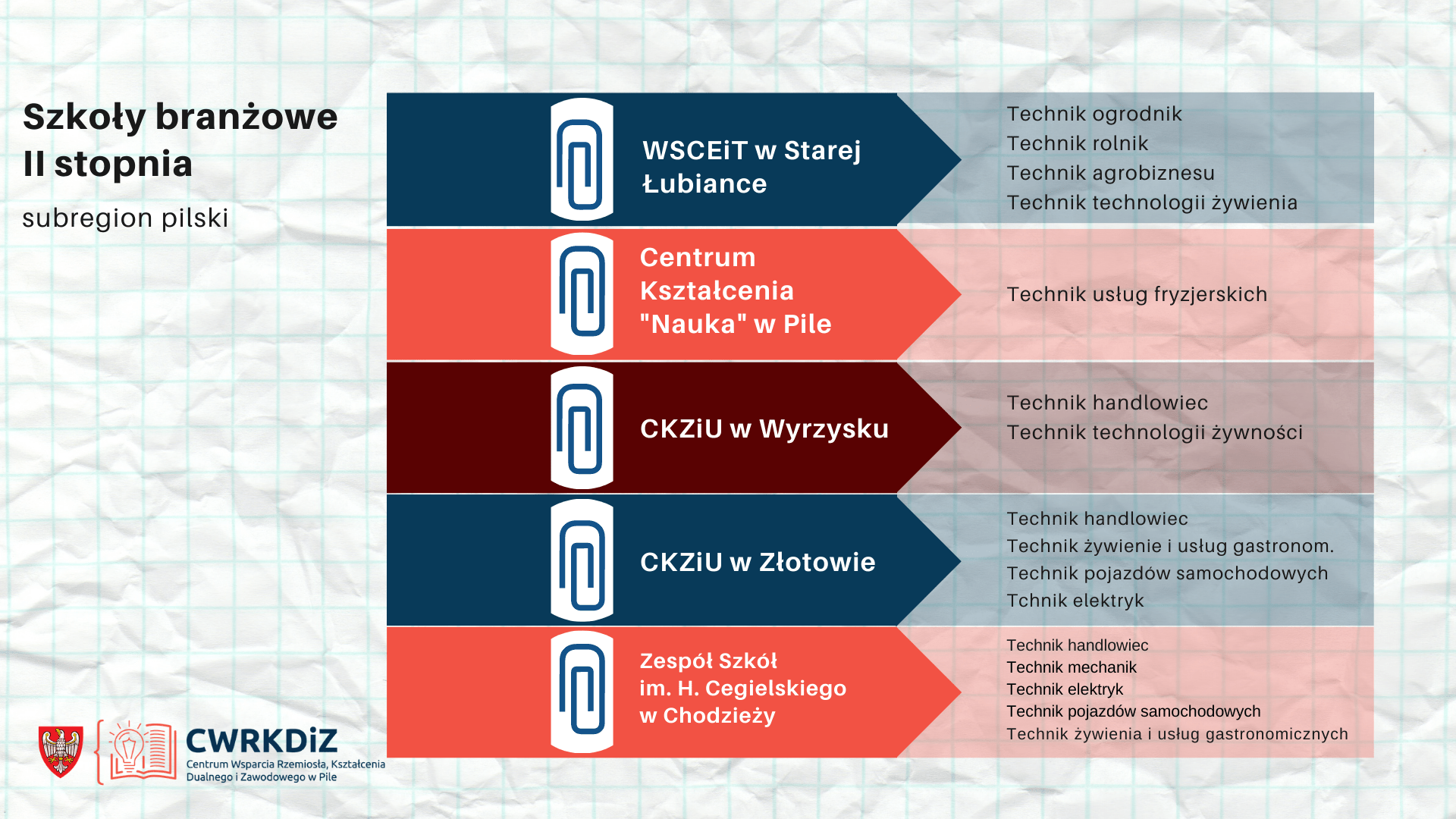 Szkoły branżowe II stopnia

subregion pilski

WSCEiT w Starej Łubiance

Technik ogrodnik
Technik rolnik
Technik agrobiznesu
Technik technologii żywienia

Centrum Kształcenia "Nauka" w Pile

Technik usług fryzjerskich

CKZiU w Wyrzysku

Technik handlowiec
Technik technologii żywności

CKZiU w Złotowie

Technik handlowiec
Technik żywienie i usług gastronom.
Technik pojazdów samochodowych
Tchnik elektryk

Zespół Szkół im. H. Cegielskiego w Chodzieży

Technik handlowiec
Technik mechanik
Technik elektryk
Technik pojazdów samochodowych
Technik żywienia i usług gastronomicznych

CWRKDiZ
Centrum Wsparcia Rzemiosła, Kształcenia Dualnego i Zawodowego w Pile